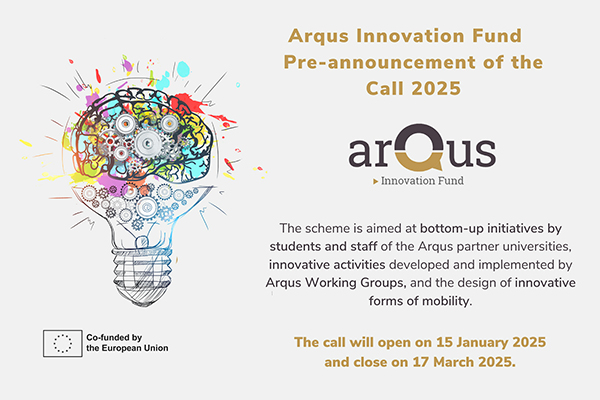 Arqus Innovation Fund
Pre-announcement of the Call 2025

arQus
Innovation Fund

The scheme is aimed at bottom-up initiatives by students and staff of the Arqus partner universities, innovative activities developed and implemented by Arqus Working Groups, and the design of innovative forms of mobility.

The call will open on 15 January 2025 and close on 17 March 2025.

Co-funded by the European Union